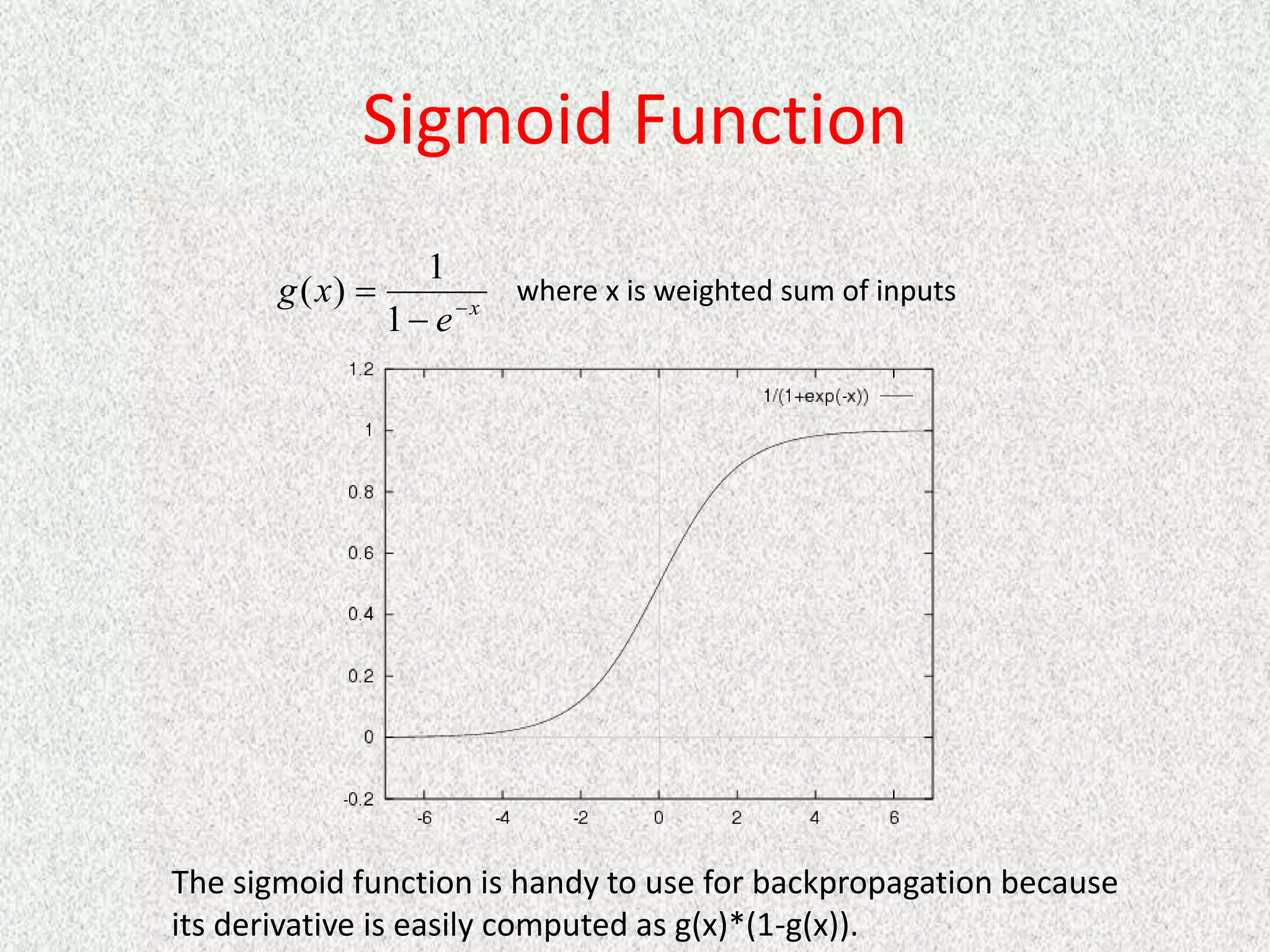 Sigmoid Function

$g(x) = \frac{1}{1 - e^{-x}}$ where x is weighted sum of inputs

1.2
1
0.8
0.6
0.4
0.2
0
-0.2
-6 -4 -2 0 2 4 6
1/(1+exp(-x))

The sigmoid function is handy to use for backpropagation because its derivative is easily computed as g(x)*(1-g(x)).